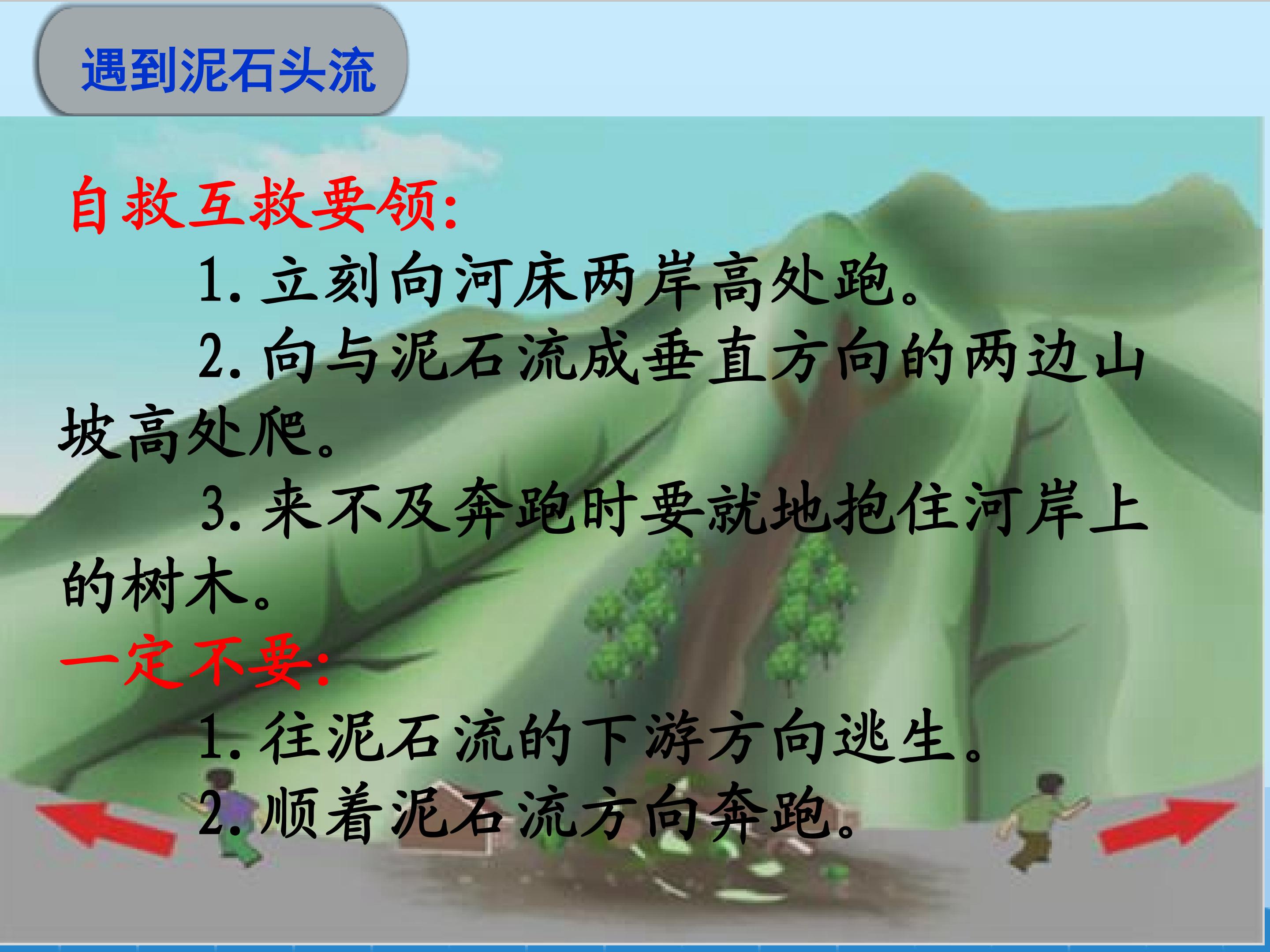 遇到泥石头流

自救互救要领:

1.立刻向河床两岸高处跑。

2.向与泥石流成垂直方向的两边山坡高处爬。

3.来不及奔跑时要就地抱住河岸上的树木。

一定不要:

1.往泥石流的下游方向逃生。

2.顺着泥石流方向奔跑。